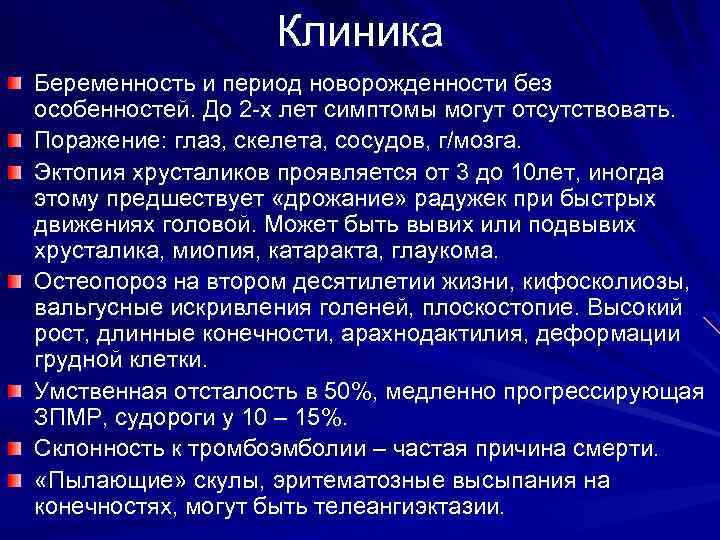 Клиника

Беременность и период новорожденности без особенностей. До 2-х лет симптомы могут отсутствовать.

Поражение: глаз, скелета, сосудов, г/мозга.

Эктопия хрусталиков проявляется от 3 до 10лет, иногда этому предшествует «дрожание» радужек при быстрых движениях головой. Может быть вывих или подвывих хрусталика, миопия, катаракта, глаукома.

Остеопороз на втором десятилетии жизни, кифосколиозы, вальгусные искривления голеней, плоскостопие. Высокий рост, длинные конечности, арахнодактилия, деформации грудной клетки.

Умственная отсталость в 50%, медленно прогрессирующая ЗПМР, судороги у 10 – 15%.

Склонность к тромбоэмболии – частая причина смерти.

«Пылающие» скулы, эритематозные высыпания на конечностях, могут быть телеангиэктазии.